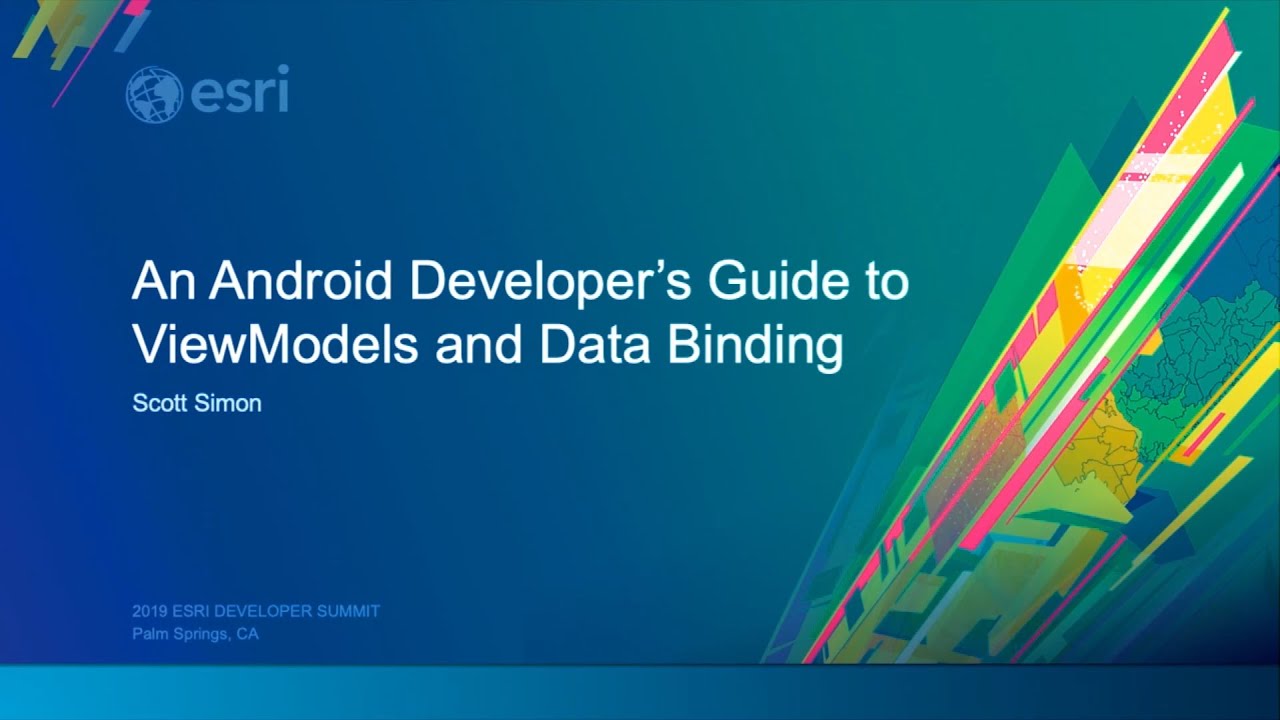 esri

An Android Developer's Guide to ViewModels and Data Binding

Scott Simon

2019 ESRI DEVELOPER SUMMIT
Palm Springs, CA